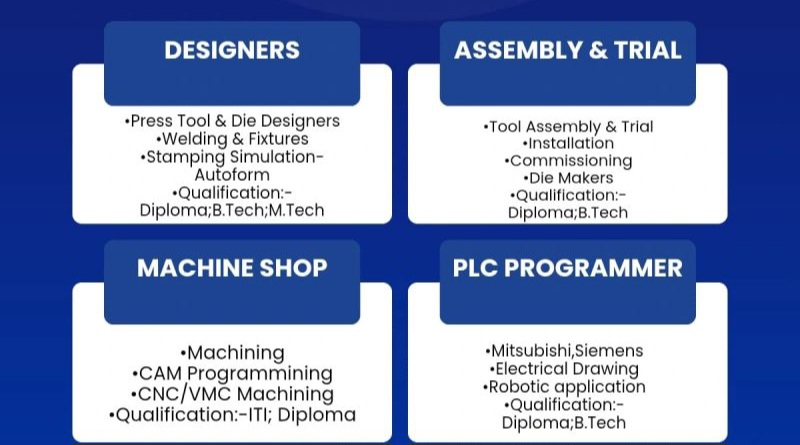 DESIGNERS

•Press Tool & Die Designers
•Welding & Fixtures
•Stamping Simulation-Autoform
•Qualification:-Diploma;B.Tech;M.Tech

ASSEMBLY & TRIAL

•Tool Assembly & Trial
•Installation
•Commissioning
•Die Makers
•Qualification:-Diploma;B.Tech

MACHINE SHOP

•Machining
•CAM Programmining
•CNC/VMC Machining
•Qualification:-ITI; Diploma

PLC PROGRAMMER

•Mitsubishi,Siemens
•Electrical Drawing
•Robotic application
•Qualification:-Diploma;B.Tech